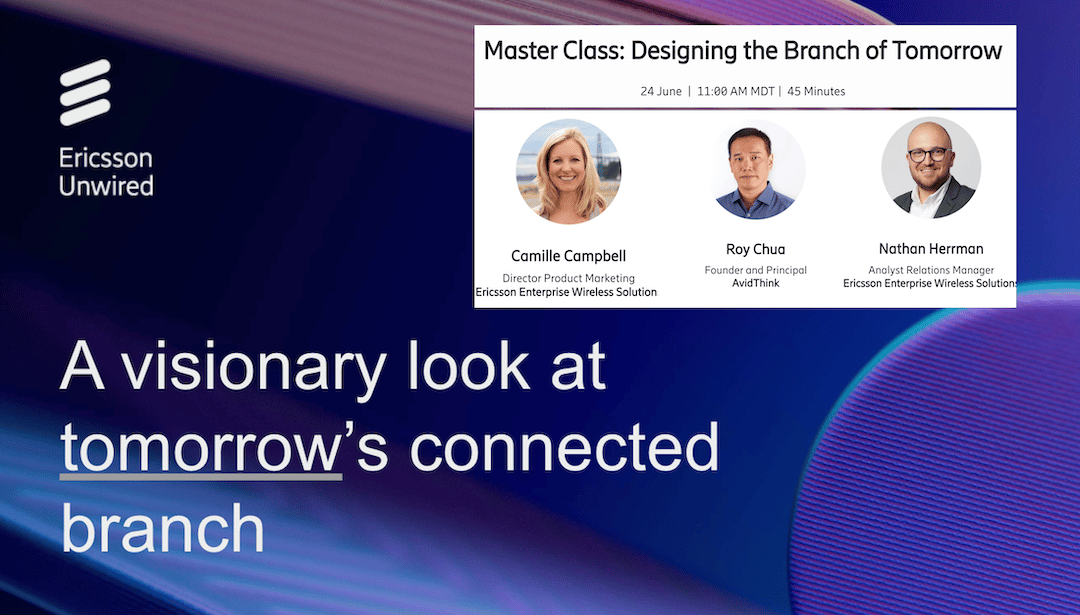 Ericsson Unwired

Master Class: Designing the Branch of Tomorrow

24 June | 11:00 AM MDT | 45 Minutes

Camille Campbell
Director Product Marketing
Ericsson Enterprise Wireless Solution

Roy Chua
Founder and Principal
AvidThink

Nathan Herrman
Analyst Relations Manager
Ericsson Enterprise Wireless Solutions

A visionary look at tomorrow's connected branch